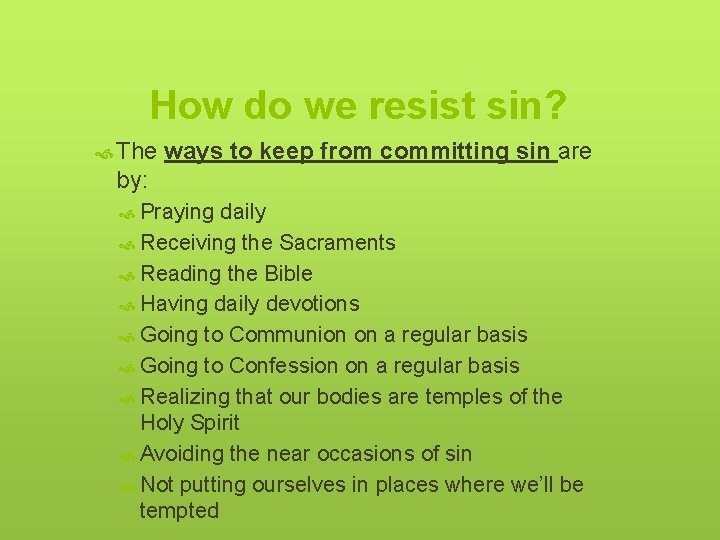 How do we resist sin?

The ways to keep from committing sin are by:

Praying daily

Receiving the Sacraments

Reading the Bible

Having daily devotions

Going to Communion on a regular basis

Going to Confession on a regular basis

Realizing that our bodies are temples of the Holy Spirit

Avoiding the near occasions of sin

Not putting ourselves in places where we'll be tempted